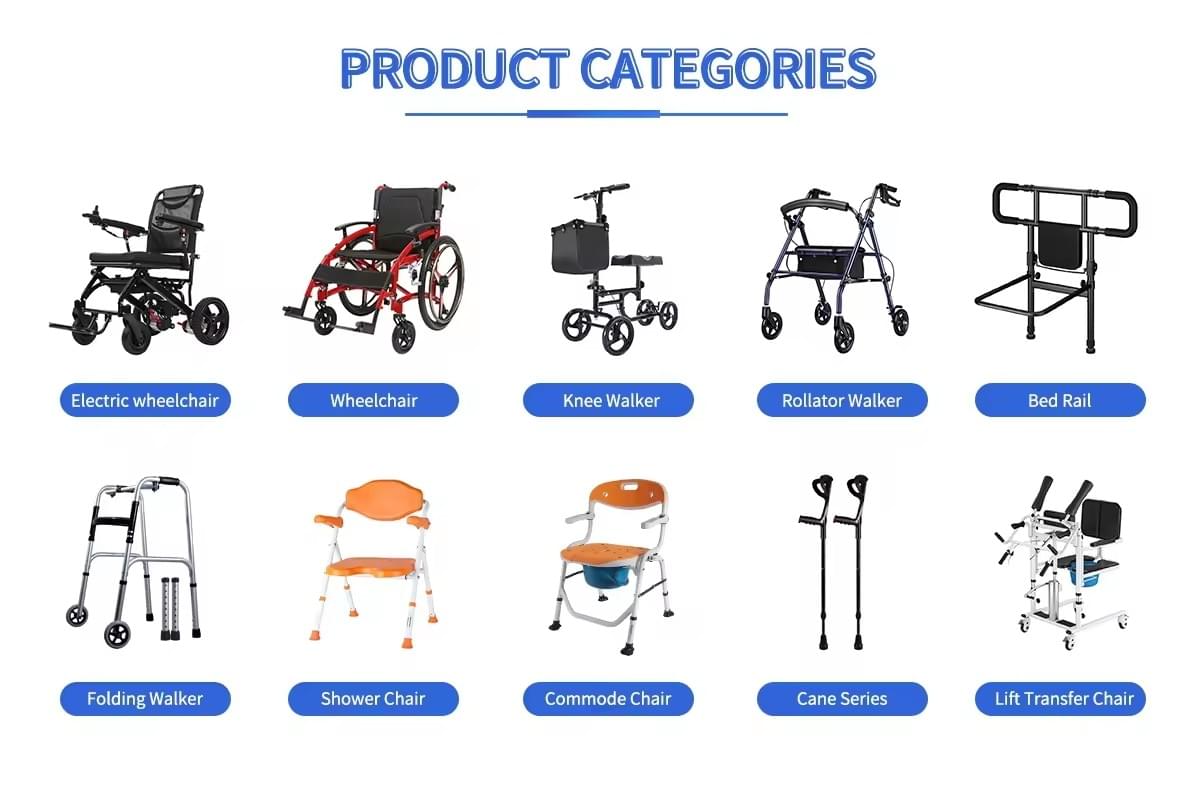 PRODUCT CATEGORIES

Electric wheelchair

Wheelchair

Knee Walker

Rollator Walker

Bed Rail

Folding Walker

Shower Chair

Commode Chair

Cane Series

Lift Transfer Chair